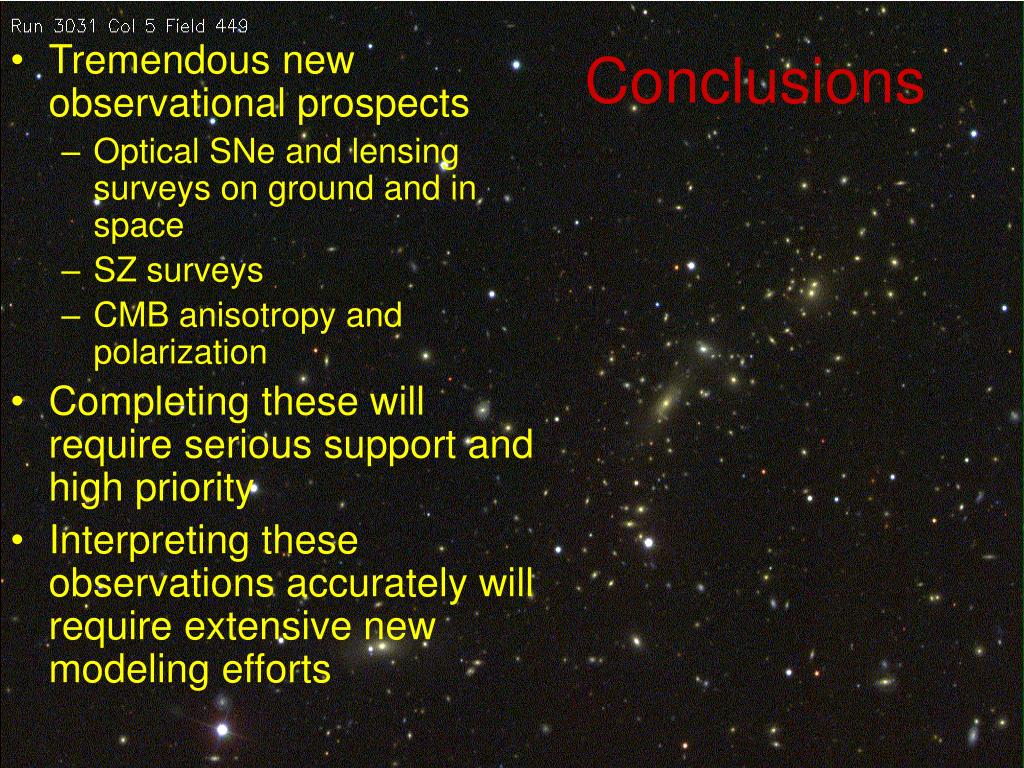 Run 3031 Col 5 Field 449

Conclusions

• Tremendous new observational prospects
– Optical SNe and lensing surveys on ground and in space
– SZ surveys
– CMB anisotropy and polarization
• Completing these will require serious support and high priority
• Interpreting these observations accurately will require extensive new modeling efforts